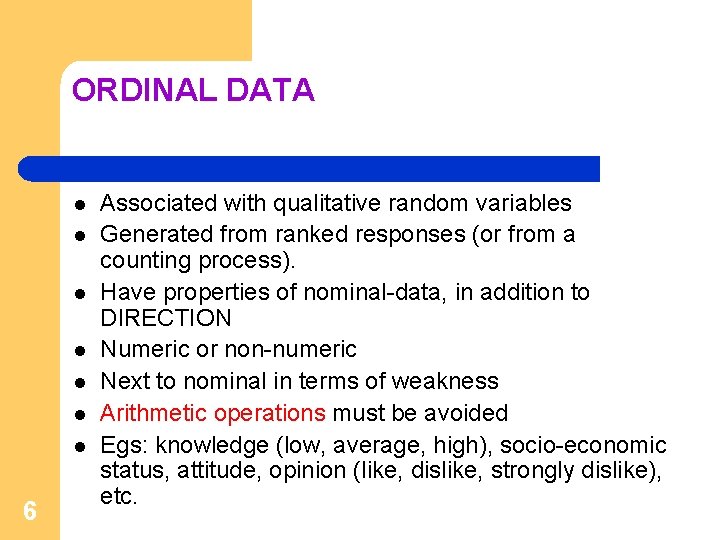 ORDINAL DATA

- Associated with qualitative random variables
- Generated from ranked responses (or from a counting process).
- Have properties of nominal-data, in addition to DIRECTION
- Numeric or non-numeric
- Next to nominal in terms of weakness
- Arithmetic operations must be avoided
- Egs: knowledge (low, average, high), socio-economic status, attitude, opinion (like, dislike, strongly dislike), etc.

6